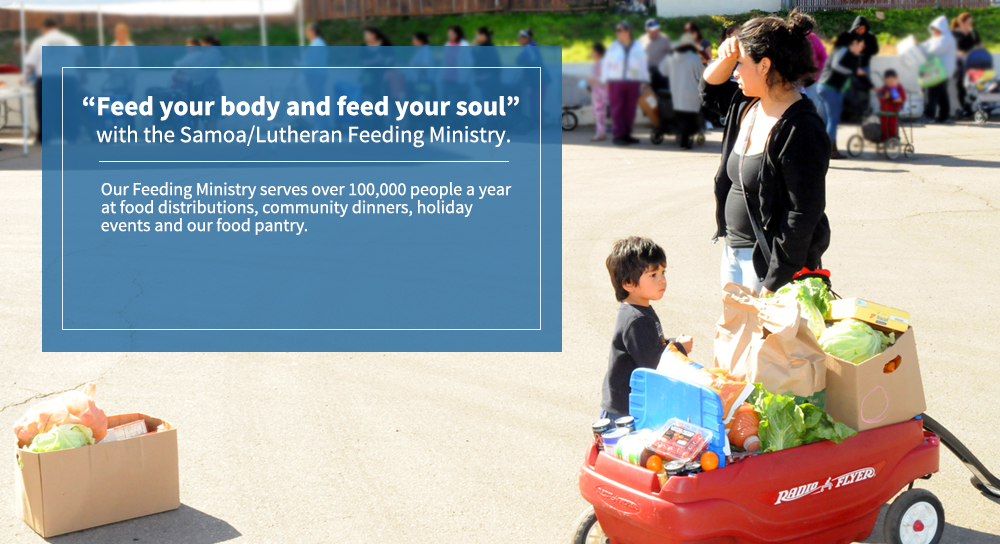 “Feed your body and feed your soul” with the Samoa/Lutheran Feeding Ministry.

Our Feeding Ministry serves over 100,000 people a year at food distributions, community dinners, holiday events and our food pantry.

RADIO FLYER